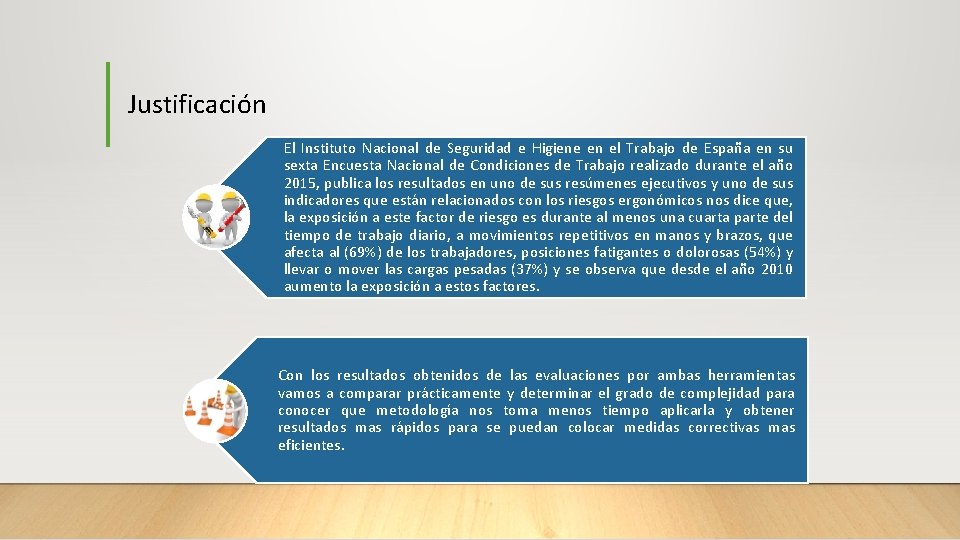 Justificación

El Instituto Nacional de Seguridad e Higiene en el Trabajo de España en su sexta Encuesta Nacional de Condiciones de Trabajo realizado durante el año 2015, publica los resultados en uno de sus resúmenes ejecutivos y uno de sus indicadores que están relacionados con los riesgos ergonómicos nos dice que, la exposición a este factor de riesgo es durante al menos una cuarta parte del tiempo de trabajo diario, a movimientos repetitivos en manos y brazos, que afecta al (69%) de los trabajadores, posiciones fatigantes o dolorosas (54%) y llevar o mover las cargas pesadas (37%) y se observa que desde el año 2010 aumento la exposición a estos factores.

Con los resultados obtenidos de las evaluaciones por ambas herramientas vamos a comparar prácticamente y determinar el grado de complejidad para conocer que metodología nos toma menos tiempo aplicarla y obtener resultados mas rápidos para se puedan colocar medidas correctivas mas eficientes.